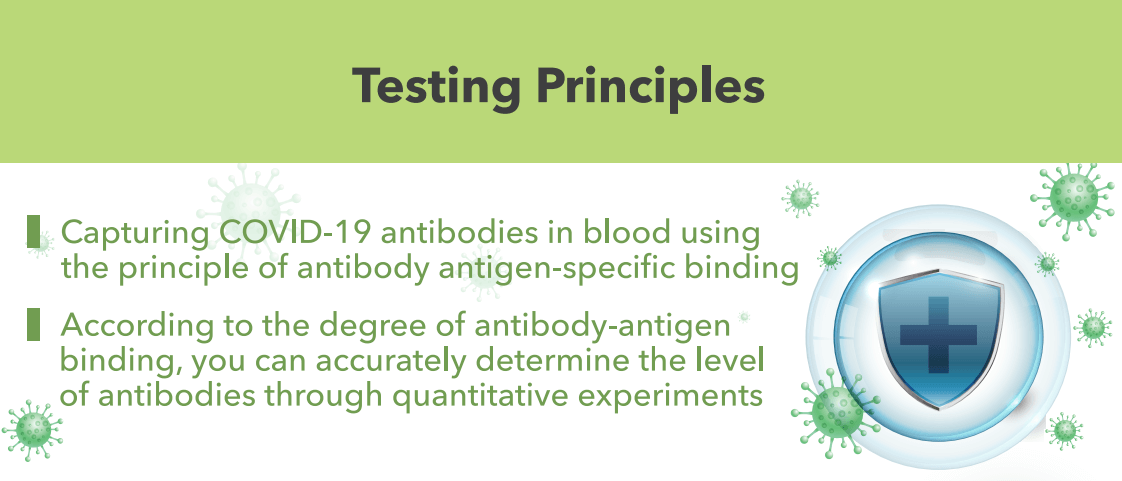 Testing Principles

Capturing COVID-19 antibodies in blood using the principle of antibody antigen-specific binding

According to the degree of antibody-antigen binding, you can accurately determine the level of antibodies through quantitative experiments